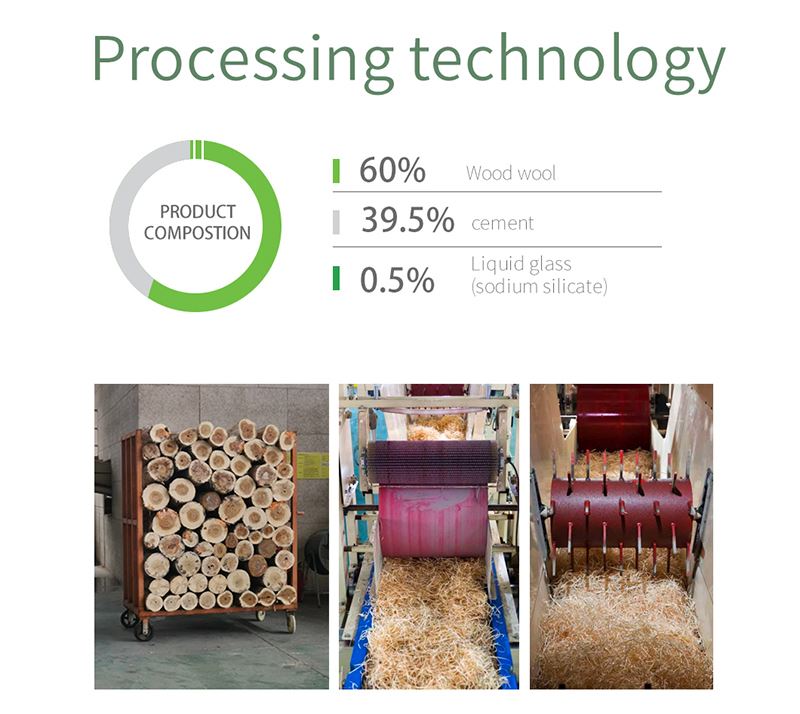 Processing technology

PRODUCT COMPOSTION

60% Wood wool

39.5% cement

0.5% Liquid glass (sodium silicate)